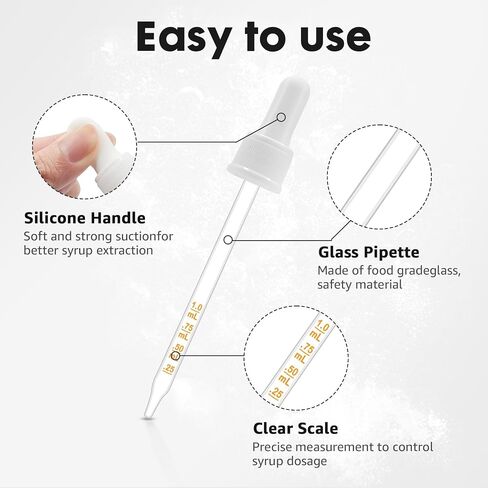 Easy to use

Silicone Handle
Soft and strong suctionfor better syrup extraction

Glass Pipette
Made of food gradeglass, safety material

1.0 mL .75 mL .50 mL .25

1.0 mL .75 mL .50 mL .25

Clear Scale
Precise measurement to control syrup dosage